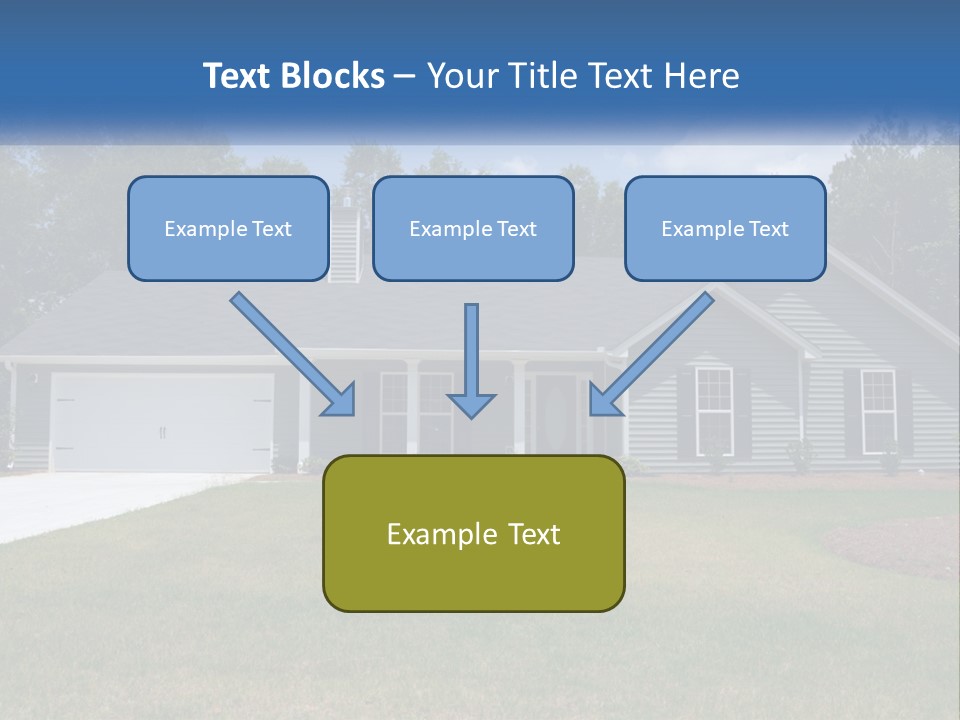 Text Blocks – Your Title Text Here

Example Text

Example Text

Example Text

Example Text